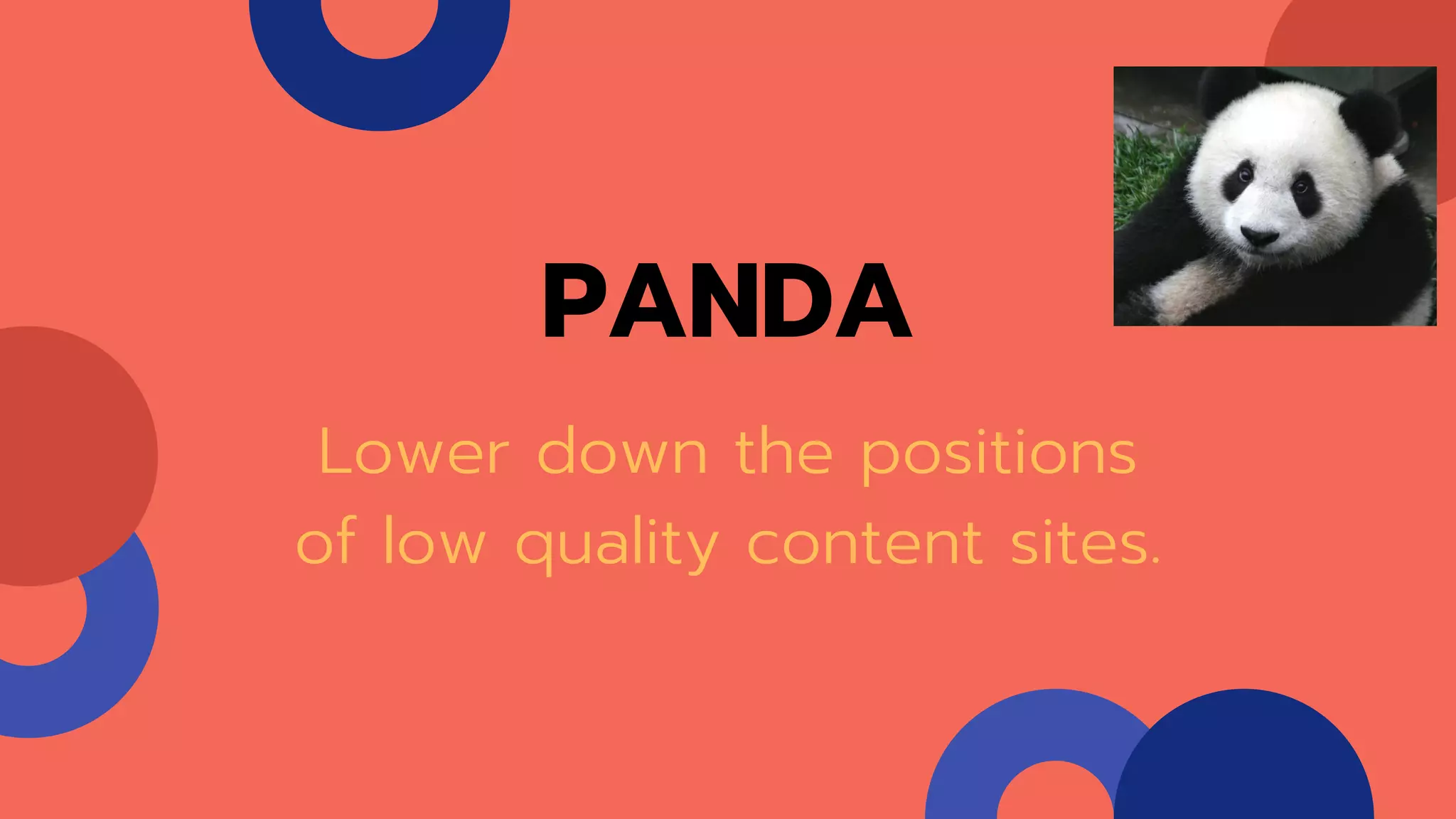 PANDA

Lower down the positions of low quality content sites.